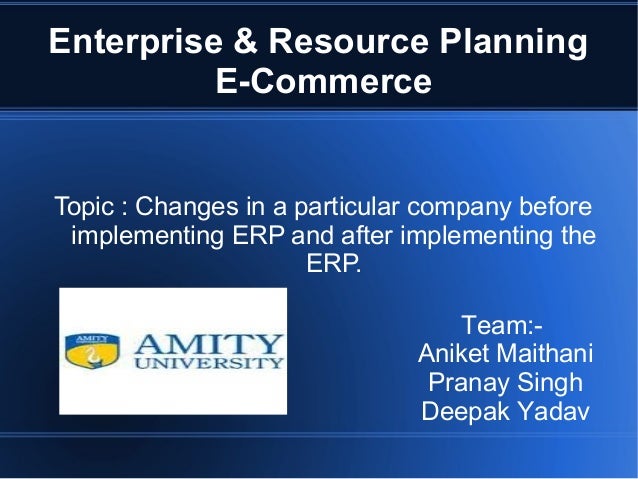 Enterprise & Resource Planning
E-Commerce

Topic : Changes in a particular company before implementing ERP and after implementing the ERP.

AMITY
AMITY
UNIVERSITY

Team:-
Aniket Maithani
Pranay Singh
Deepak Yadav